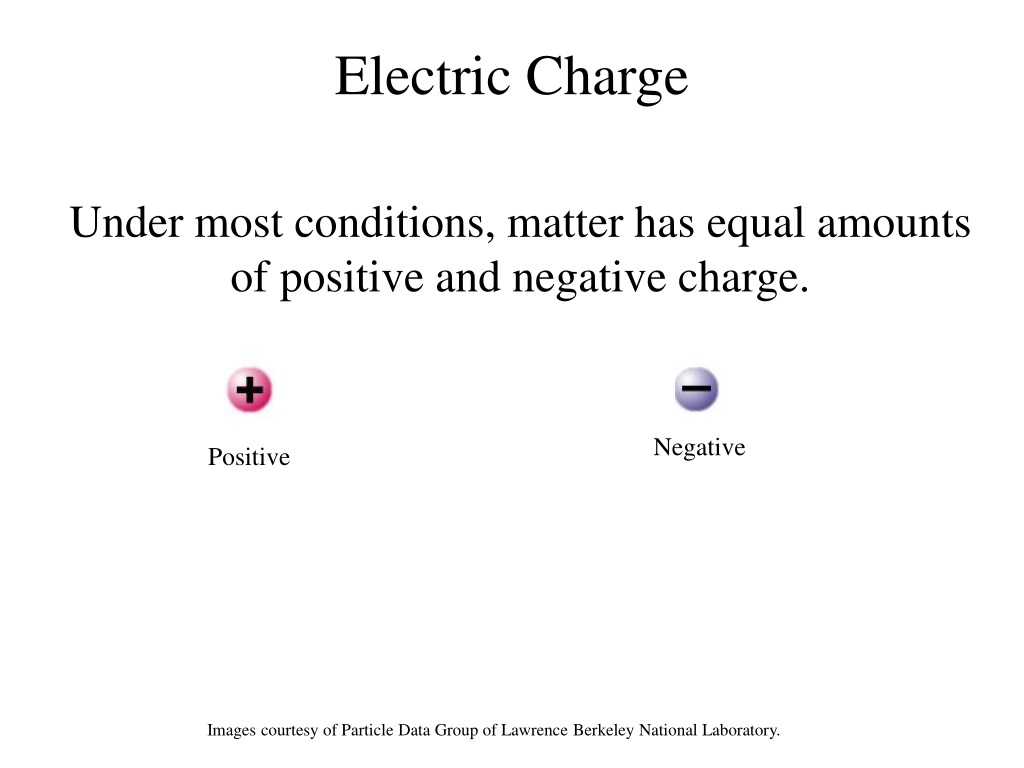 Electric Charge

Under most conditions, matter has equal amounts of positive and negative charge.

+

Positive

−

Negative

Images courtesy of Particle Data Group of Lawrence Berkeley National Laboratory.